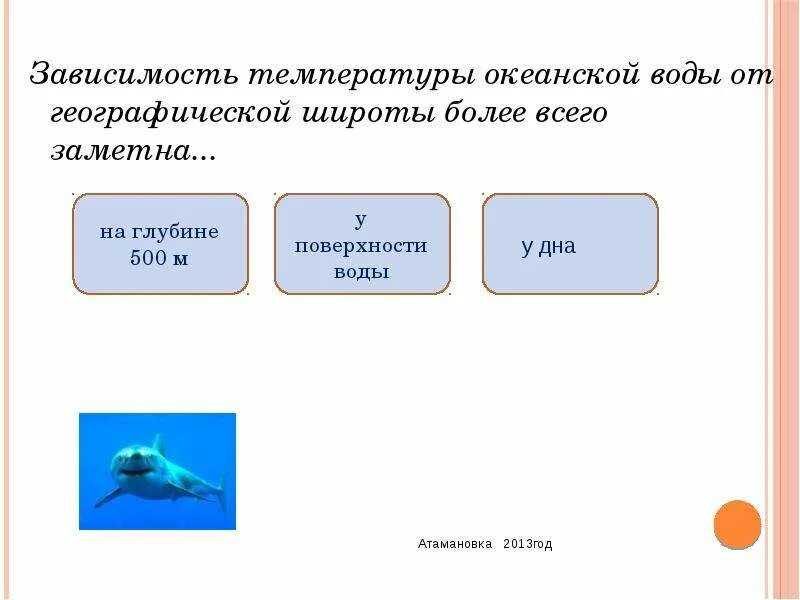 Зависимость температуры океанской воды от географической широты более всего заметна…

на глубине 500 м

у поверхности воды

у дна

Атамановка 2013год